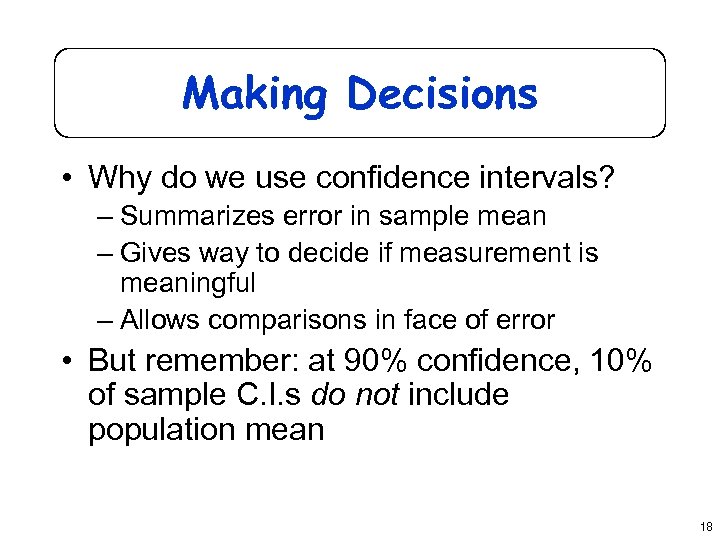 Making Decisions

• Why do we use confidence intervals?
– Summarizes error in sample mean
– Gives way to decide if measurement is meaningful
– Allows comparisons in face of error

• But remember: at 90% confidence, 10% of sample C.I.s do not include population mean

18